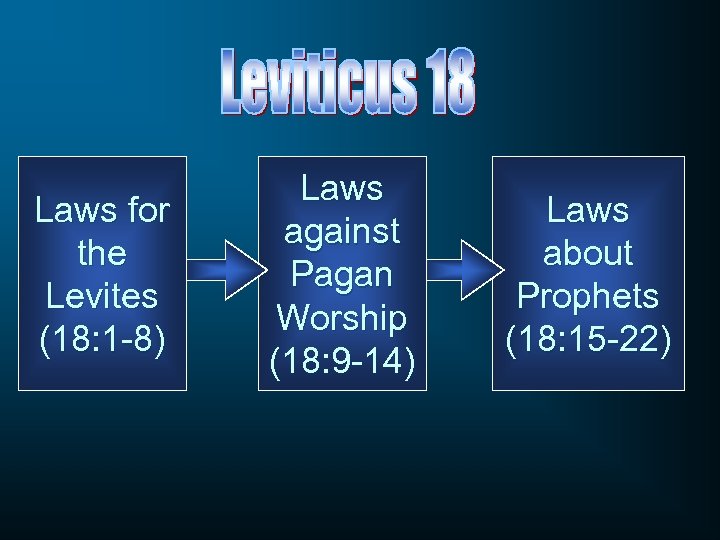 Leviticus 18

Laws for the Levites (18:1-8)

Laws against Pagan Worship (18:9-14)

Laws about Prophets (18:15-22)